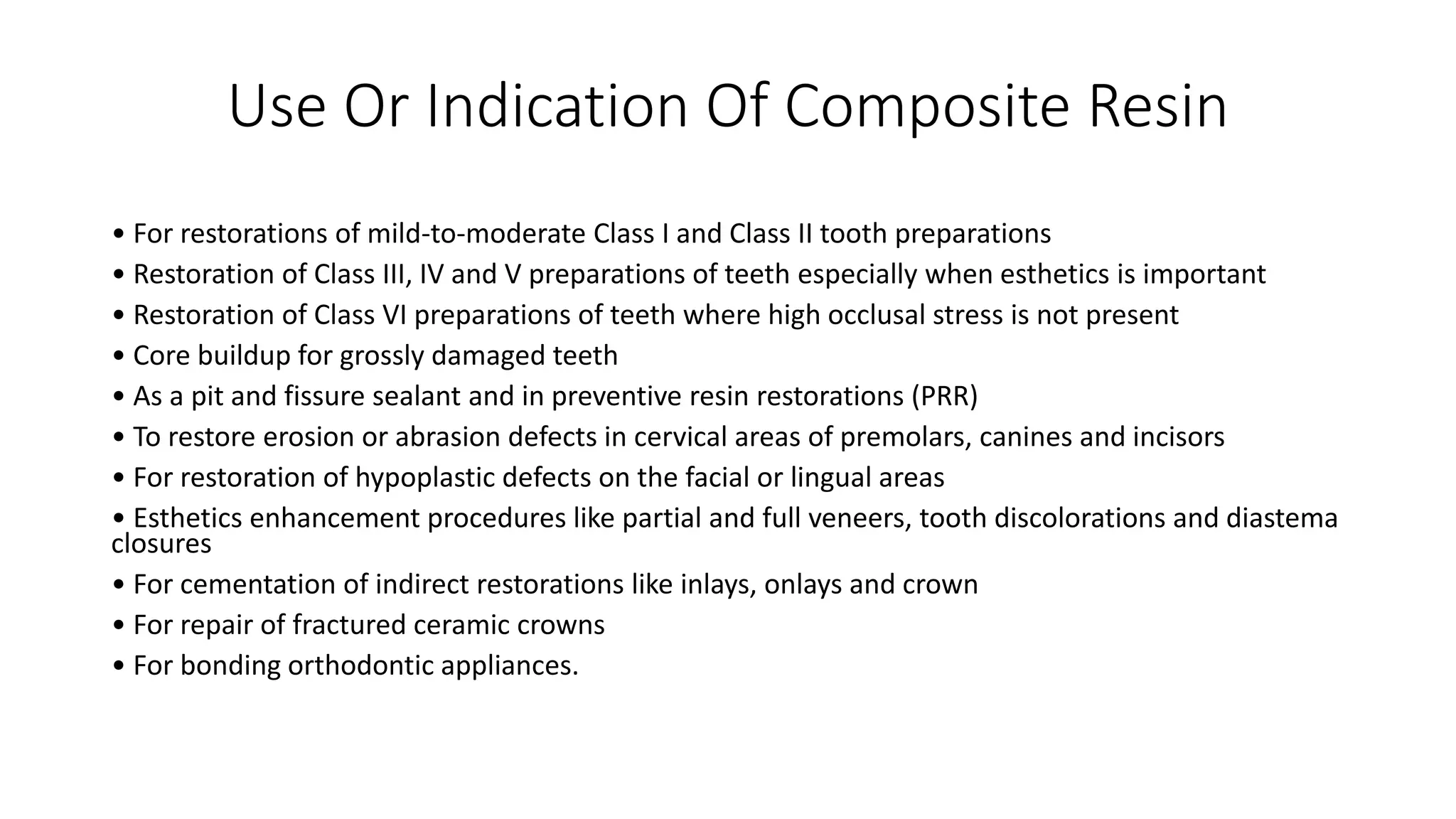 Use Or Indication Of Composite Resin

• For restorations of mild-to-moderate Class I and Class II tooth preparations
• Restoration of Class III, IV and V preparations of teeth especially when esthetics is important
• Restoration of Class VI preparations of teeth where high occlusal stress is not present
• Core buildup for grossly damaged teeth
• As a pit and fissure sealant and in preventive resin restorations (PRR)
• To restore erosion or abrasion defects in cervical areas of premolars, canines and incisors
• For restoration of hypoplastic defects on the facial or lingual areas
• Esthetics enhancement procedures like partial and full veneers, tooth discolorations and diastema closures
• For cementation of indirect restorations like inlays, onlays and crown
• For repair of fractured ceramic crowns
• For bonding orthodontic appliances.